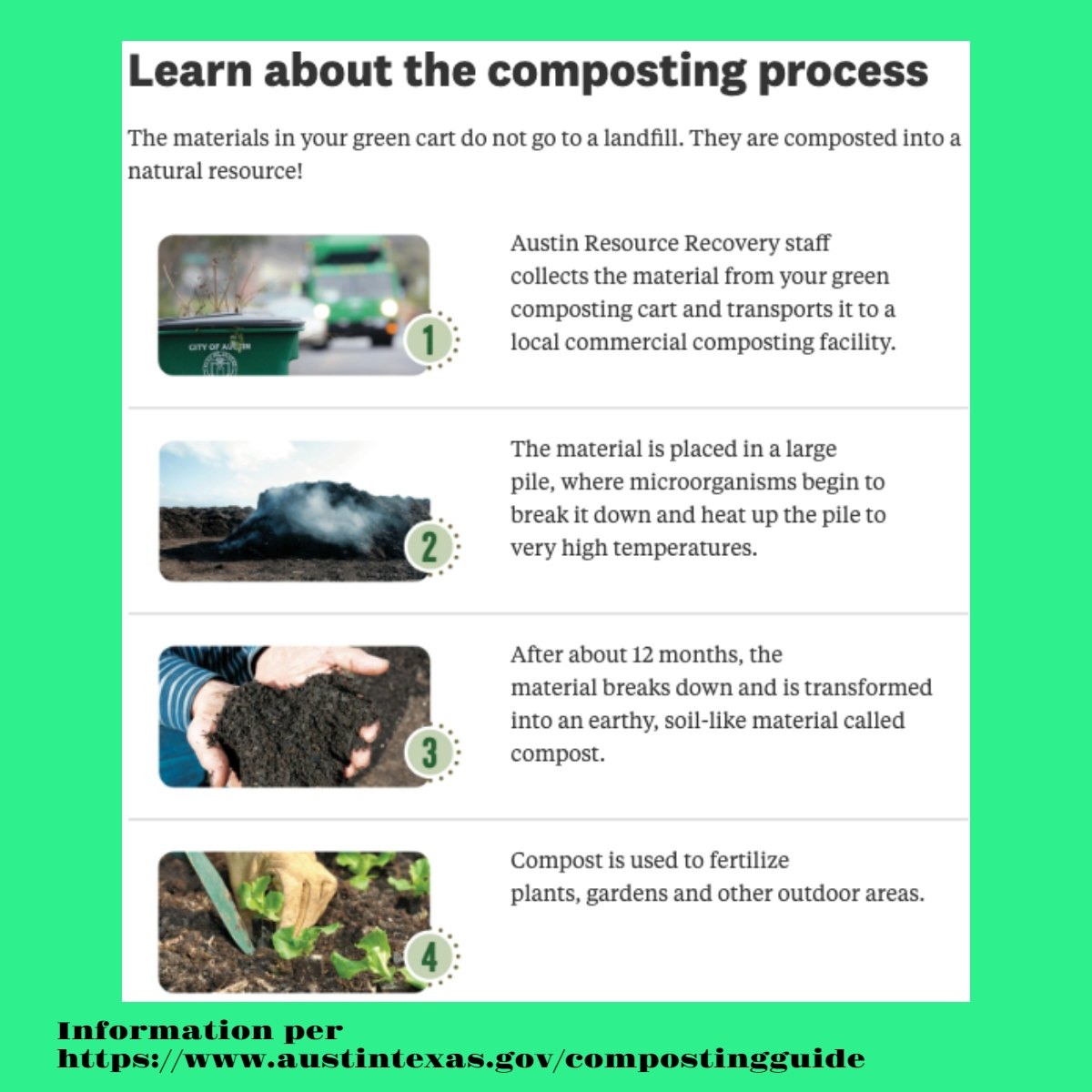 Learn about the composting process

The materials in your green cart do not go to a landfill. They are composted into a natural resource!

CITY OF AUSTIN

1

Austin Resource Recovery staff collects the material from your green composting cart and transports it to a local commercial composting facility.

2

The material is placed in a large pile, where microorganisms begin to break it down and heat up the pile to very high temperatures.

3

After about 12 months, the material breaks down and is transformed into an earthy, soil-like material called compost.

4

Compost is used to fertilize plants, gardens and other outdoor areas.

Information per https://www.austintexas.gov/compostingguide